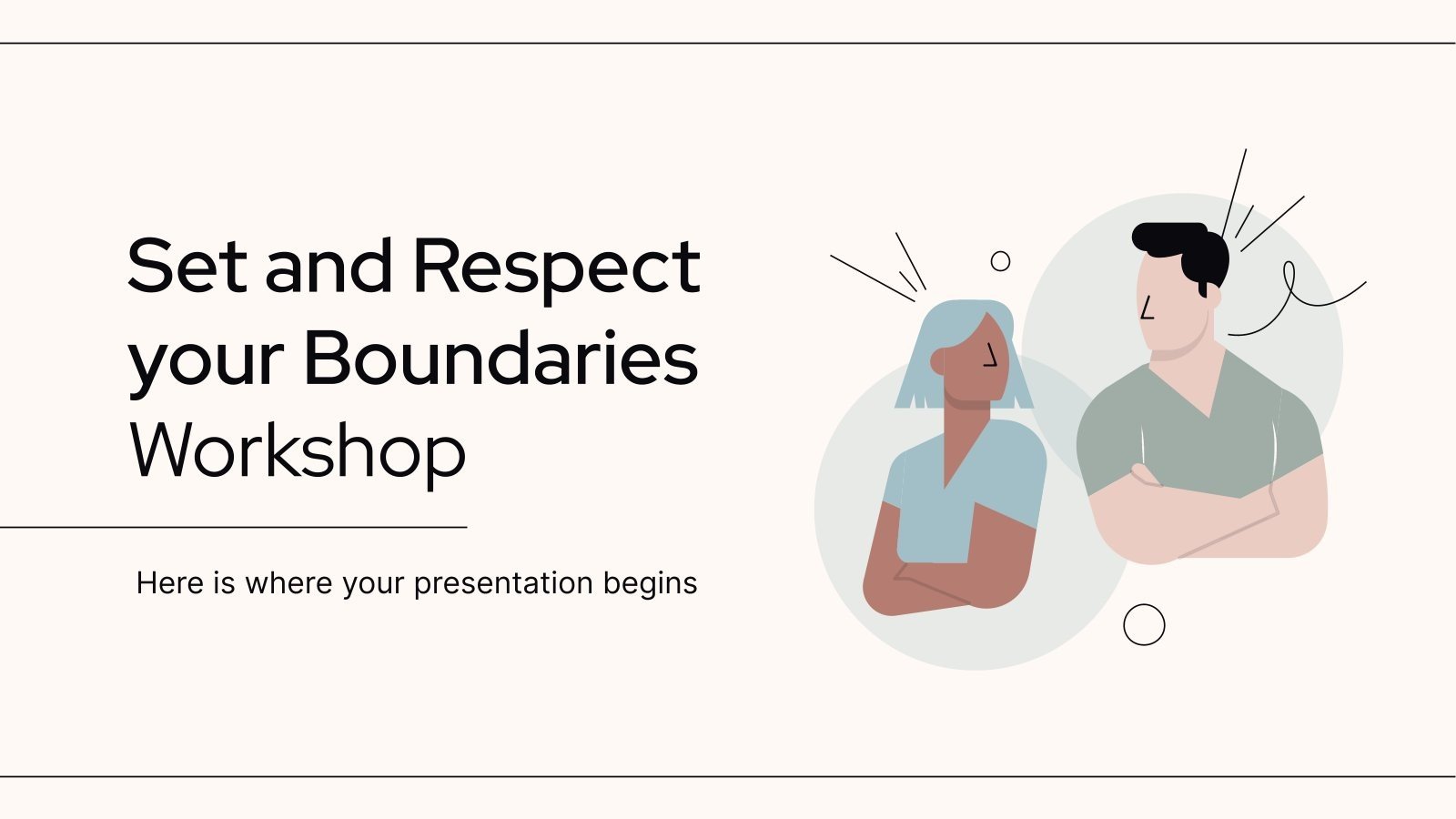 Set and Respect your Boundaries Workshop

Here is where your presentation begins